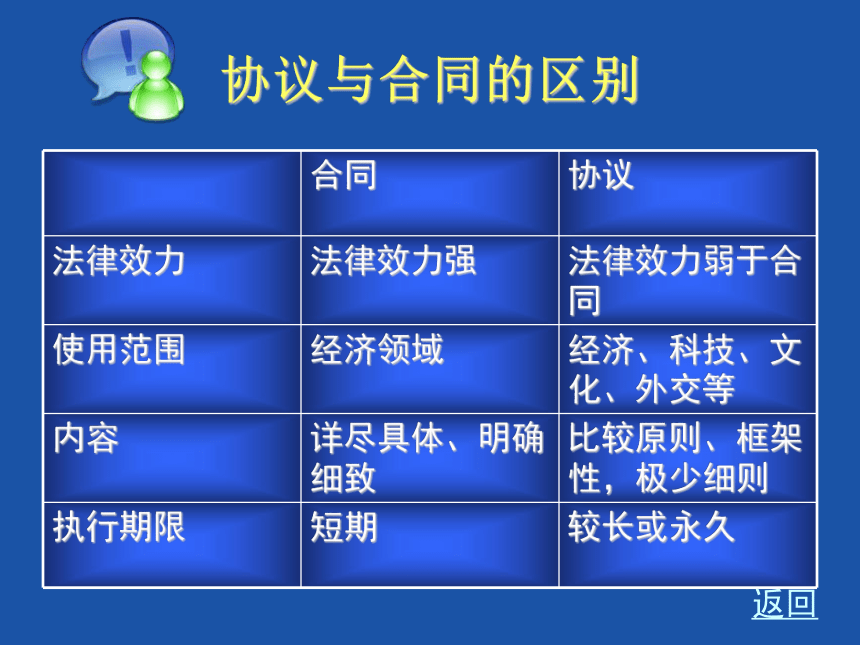 协议与合同的区别

|  | 合同 | 协议 |
|---|---|---|
| 法律效力 | 法律效力强 | 法律效力弱于合同 |
| 使用范围 | 经济领域 | 经济、科技、文化、外交等 |
| 内容 | 详尽具体、明确细致 | 比较原则、框架性，极少细则 |
| 执行期限 | 短期 | 较长或永久 |

返回